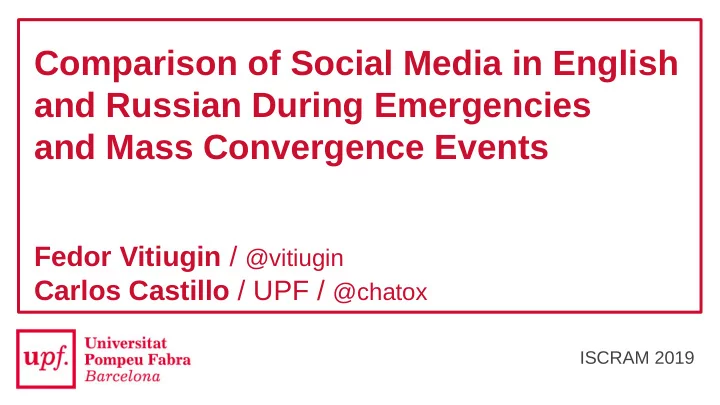 Comparison of Social Media in English and Russian During Emergencies and Mass Convergence Events

Fedor Vitiugin / @vitiugin
Carlos Castillo / UPF / @chatox

upf.
Universitat
Pompeu Fabra
Barcelona

ISCRAM 2019